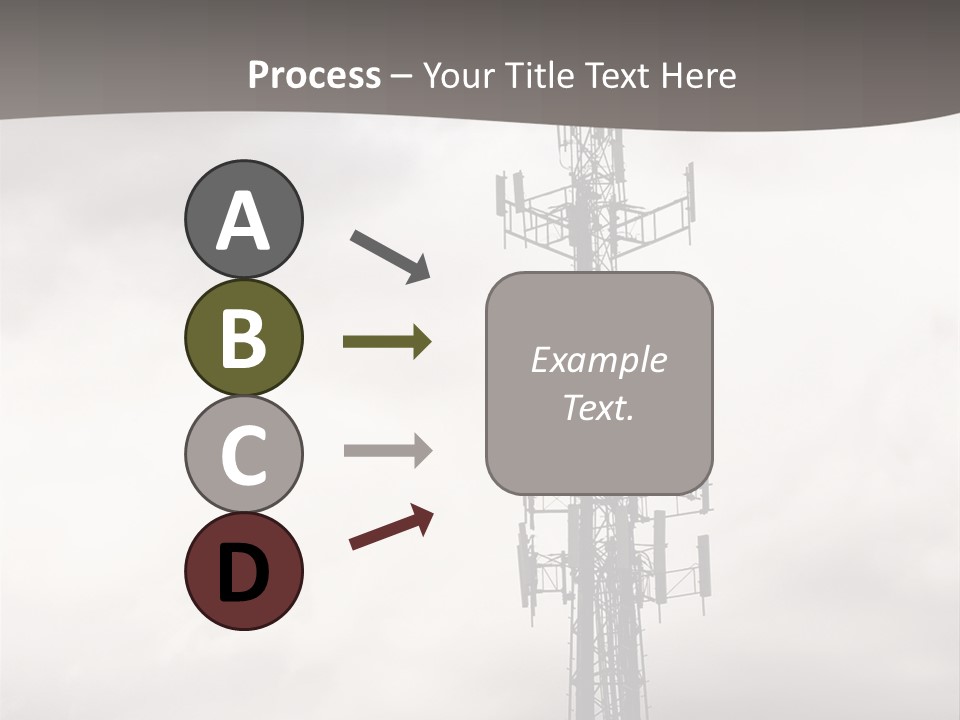 Process – Your Title Text Here

A

B

C

D

Example Text.